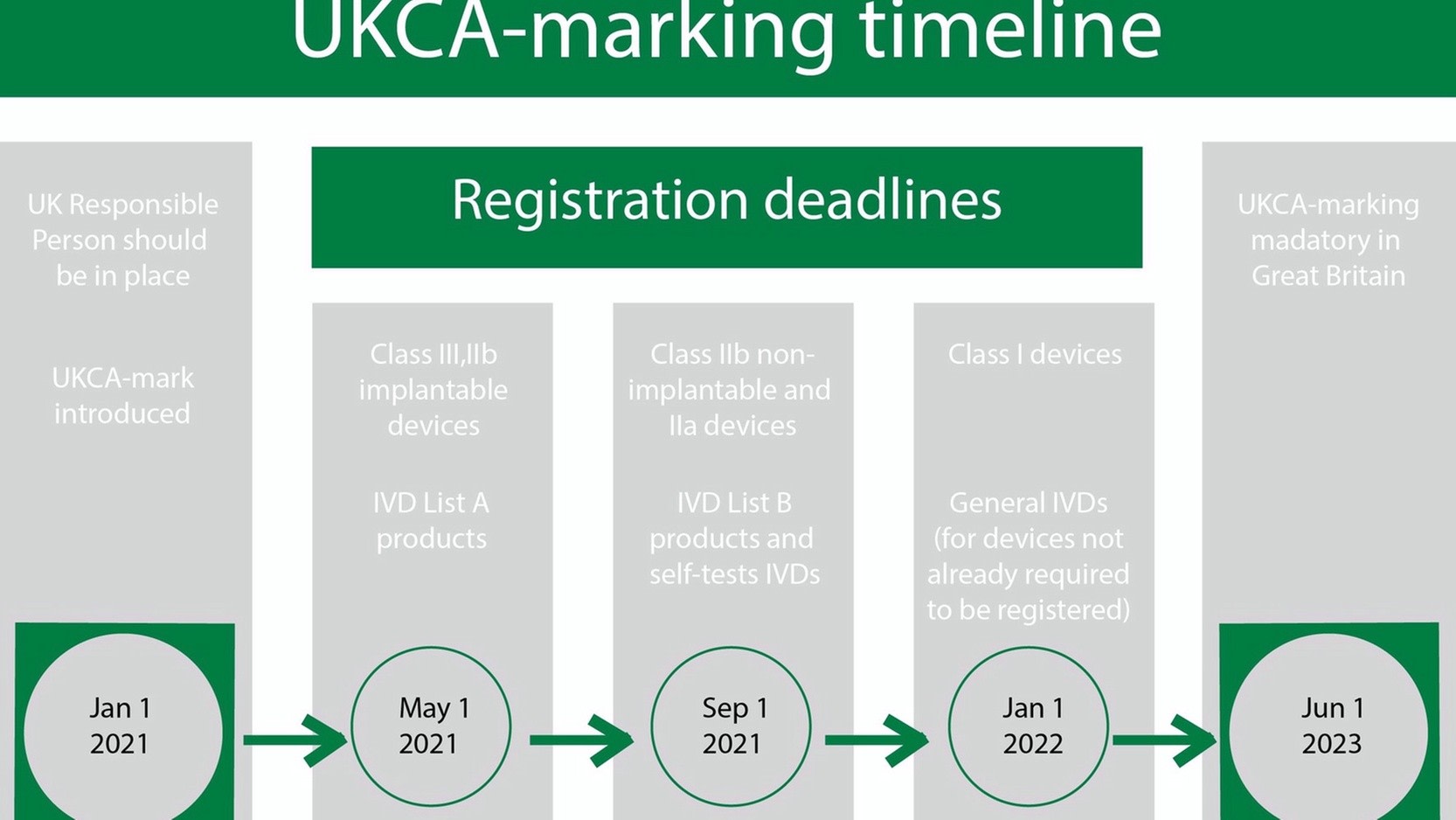 UKCA-marking timeline

UK Responsible Person should be in place

UKCA-mark introduced

Jan 1 2021

Registration deadlines

Class III,IIb implantable devices

IVD List A products

May 1 2021

Class IIb non-implantable and IIa devices

IVD List B products and self-tests IVDs

Sep 1 2021

Class I devices

General IVDs (for devices not already required to be registered)

Jan 1 2022

UKCA-marking madatory in Great Britain

Jun 1 2023